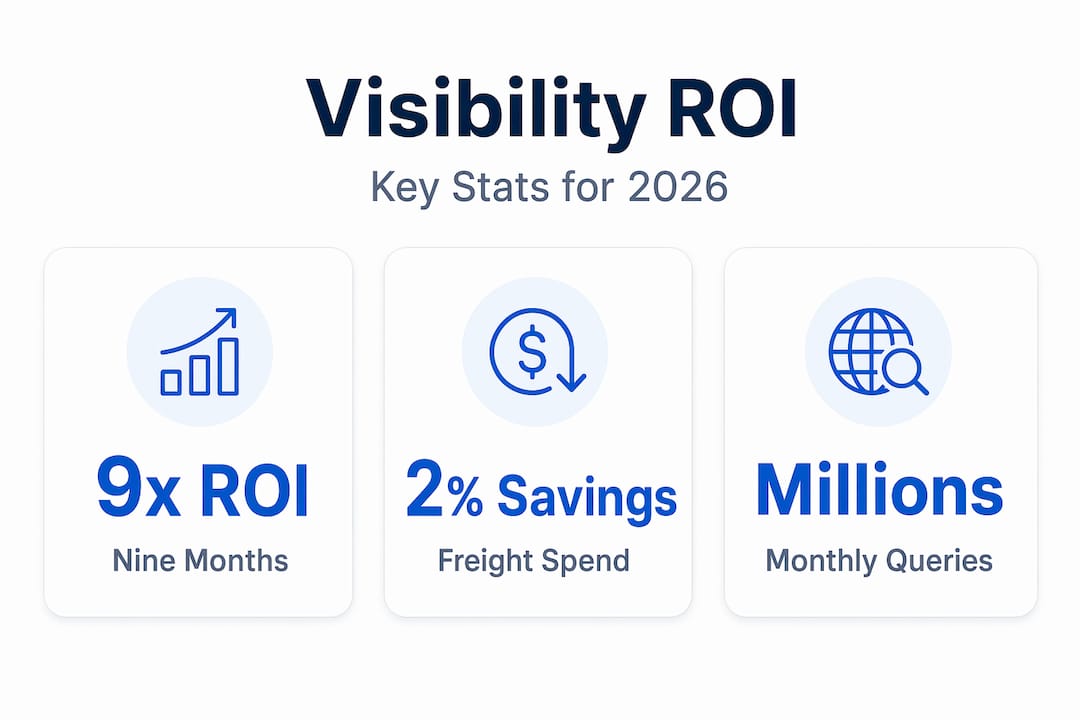 Visibility ROI

Key Stats for 2026

9x ROI
Nine Months

2% Savings
Freight Spend

Millions
Monthly Queries